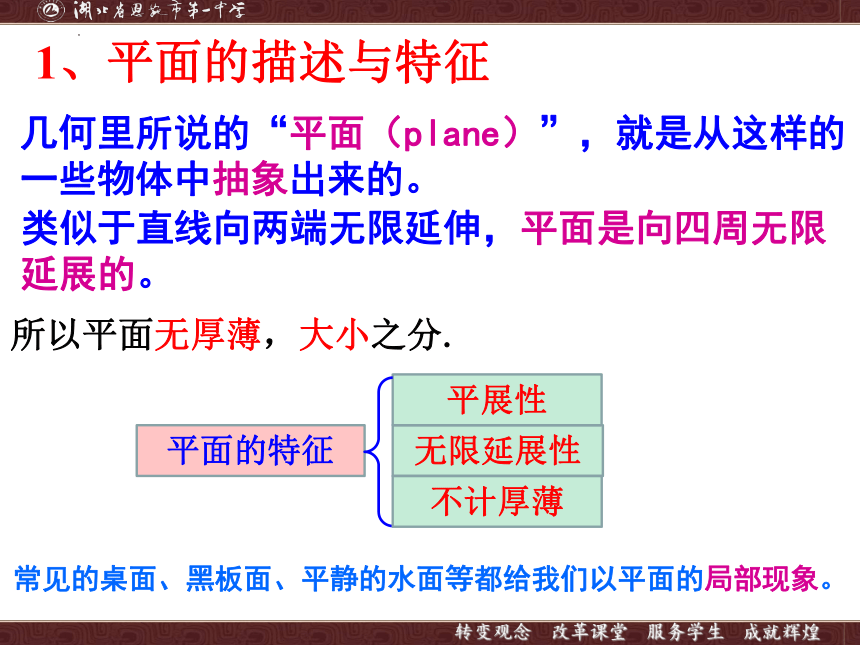 湖北省恩施市第一中学

1、平面的描述与特征

几何里所说的“平面（plane）”，就是从这样的一些物体中抽象出来的。

类似于直线向两端无限延伸，平面是向四周无限延展的。

所以平面无厚薄，大小之分.

平面的特征

平展性

无限延展性

不计厚薄

常见的桌面、黑板面、平静的水面等都给我们以平面的局部现象。

转变观念　改革课堂　服务学生　成就辉煌